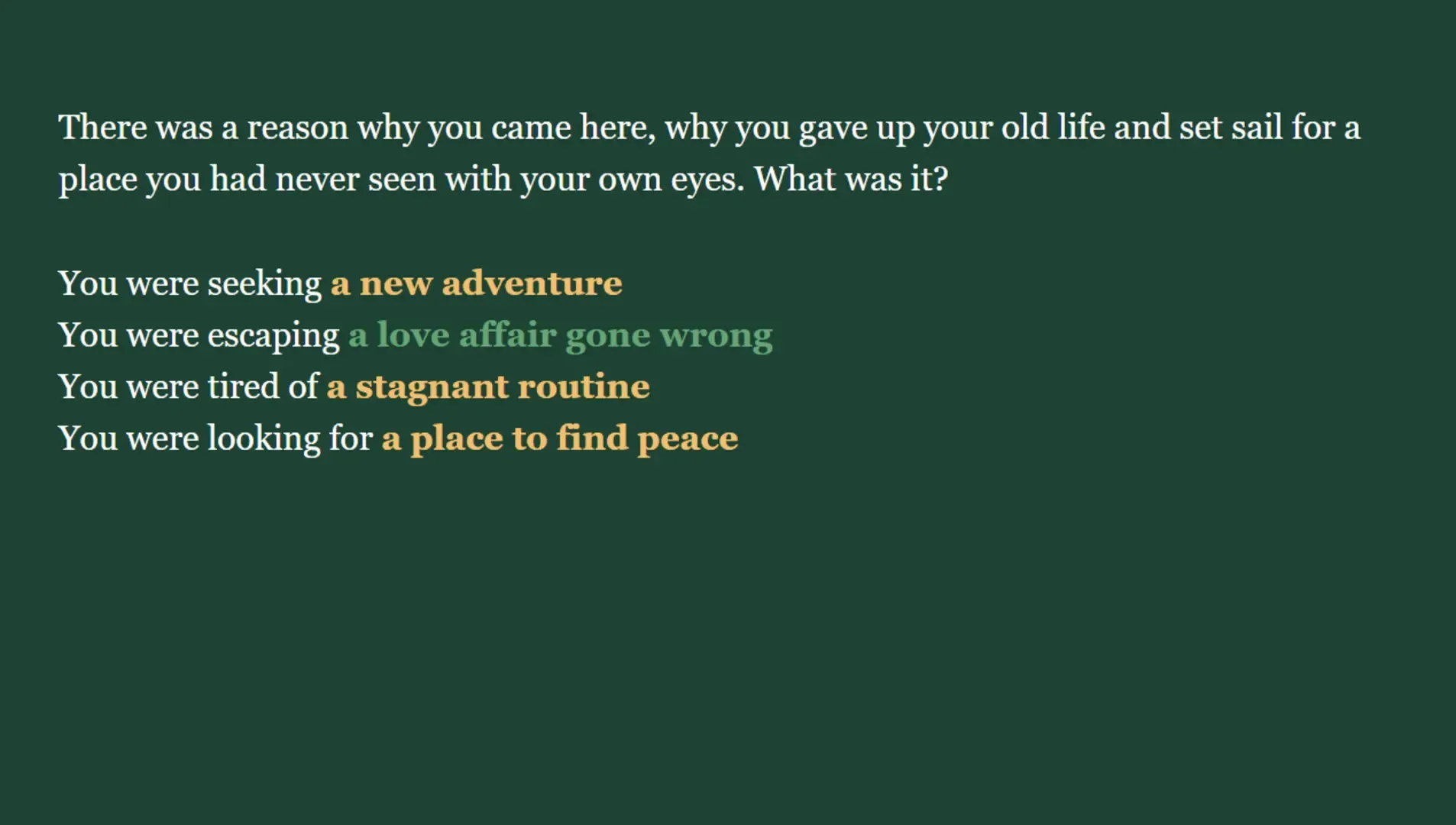 There was a reason why you came here, why you gave up your old life and set sail for a place you had never seen with your own eyes. What was it?

You were seeking a new adventure
You were escaping a love affair gone wrong
You were tired of a stagnant routine
You were looking for a place to find peace